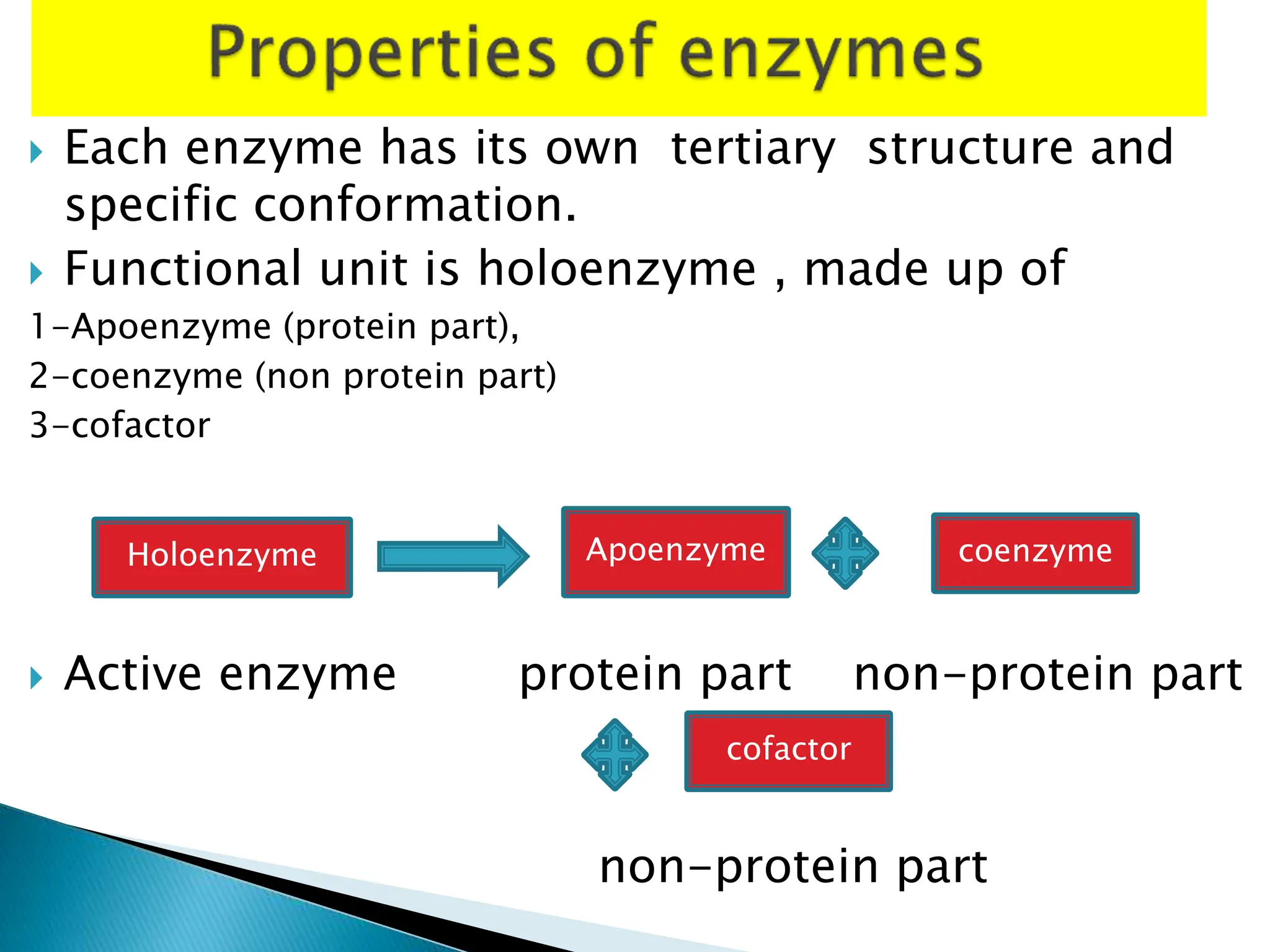 Properties of enzymes

Each enzyme has its own tertiary structure and specific conformation.

Functional unit is holoenzyme , made up of

1-Apoenzyme (protein part),

2-coenzyme (non protein part)

3-cofactor

Holoenzyme

Apoenzyme

coenzyme

Active enzyme protein part non-protein part

cofactor

non-protein part